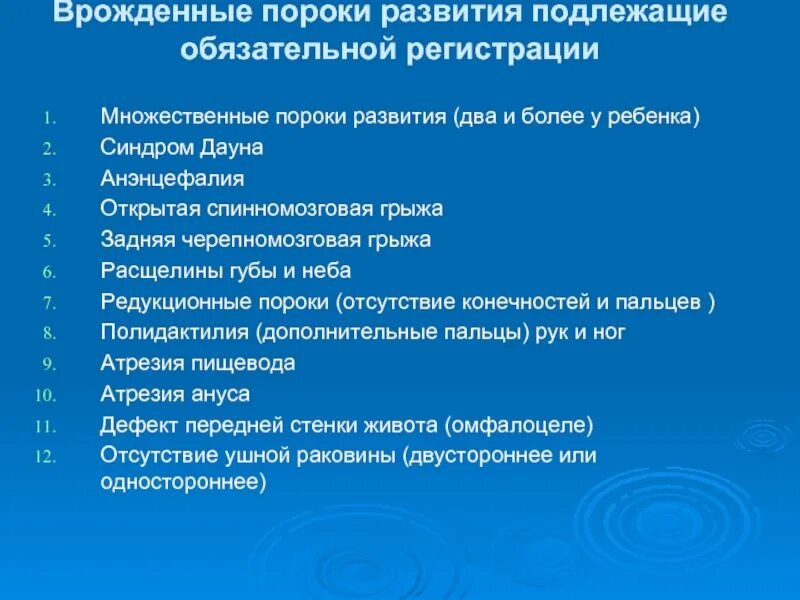 Врожденные пороки развития подлежащие обязательной регистрации

1. Множественные пороки развития (два и более у ребенка)
2. Синдром Дауна
3. Анэнцефалия
4. Открытая спинномозговая грыжа
5. Задняя черепномозговая грыжа
6. Расщелины губы и неба
7. Редукционные пороки (отсутствие конечностей и пальцев )
8. Полидактилия (дополнительные пальцы) рук и ног
9. Атрезия пищевода
10. Атрезия ануса
11. Дефект передней стенки живота (омфалоцеле)
12. Отсутствие ушной раковины (двустороннее или одностороннее)